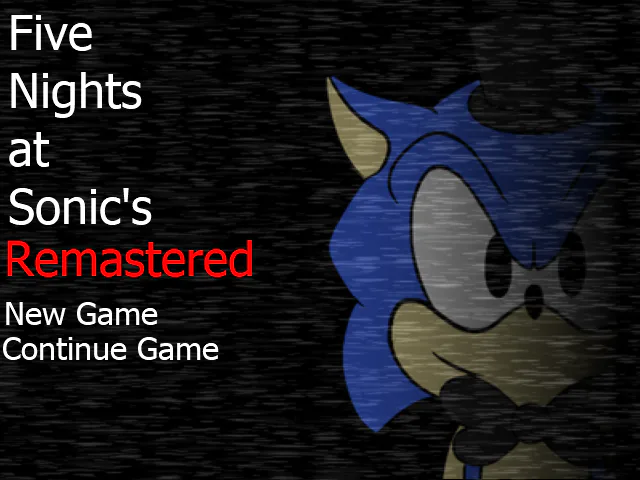 Five
Nights
at
Sonic's
Remastered

New Game
Continue Game